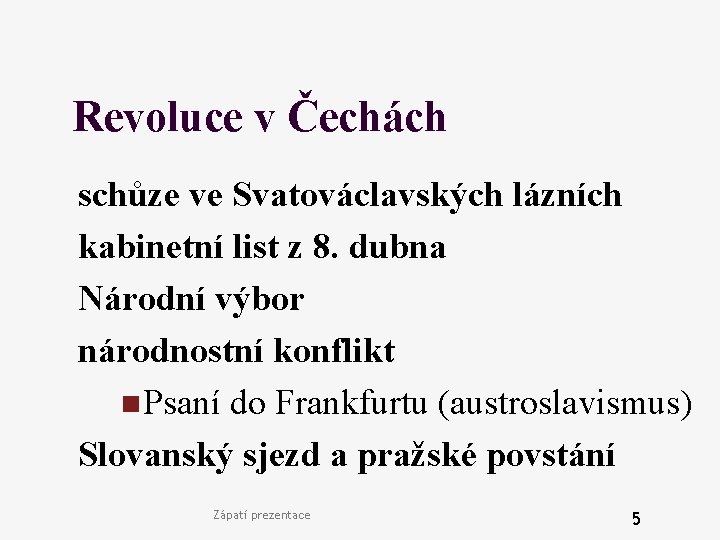 Revoluce v Čechách

schůze ve Svatováclavských lázních

kabinetní list z 8. dubna

Národní výbor

národnostní konflikt

Psaní do Frankfurtu (austroslavismus)

Slovanský sjezd a pražské povstání

Zápatí prezentace

5